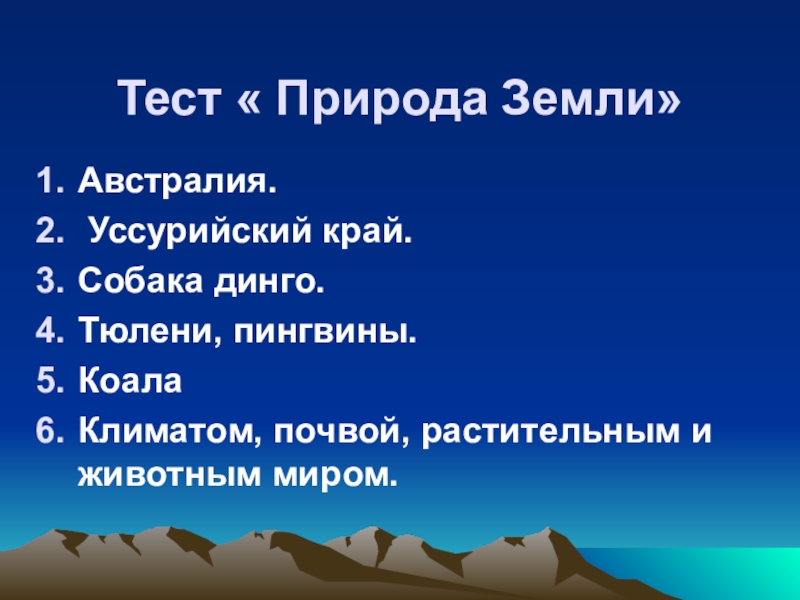 Тест « Природа Земли»

1. Австралия.
2. Уссурийский край.
3. Собака динго.
4. Тюлени, пингвины.
5. Коала
6. Климатом, почвой, растительным и животным миром.